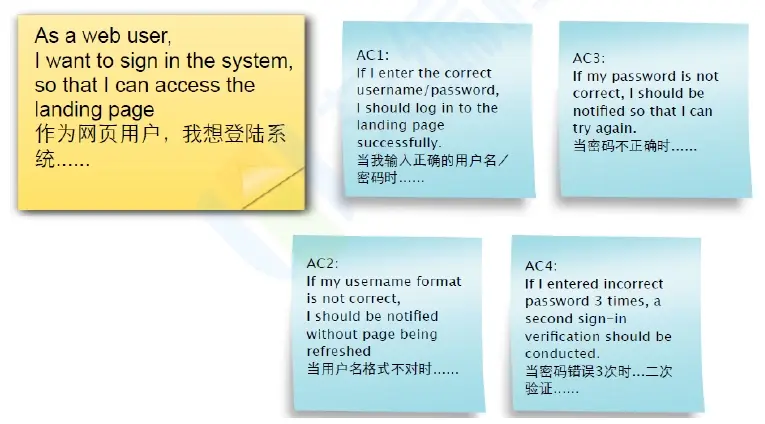 As a web user,
I want to sign in the system,
so that I can access the landing page
作为网页用户，我想登陆系统……

AC1:
If I enter the correct username/password, I should log in to the landing page successfully.
当我输入正确的用户名／密码时……

AC3:
If my password is not correct, I should be notified so that I can try again.
当密码不正确时……

AC2:
If my username format is not correct,
I should be notified without page being refreshed
当用户名格式不对时……

AC4:
If I entered incorrect password 3 times, a second sign-in verification should be conducted.
当密码错误3次时…二次验证……